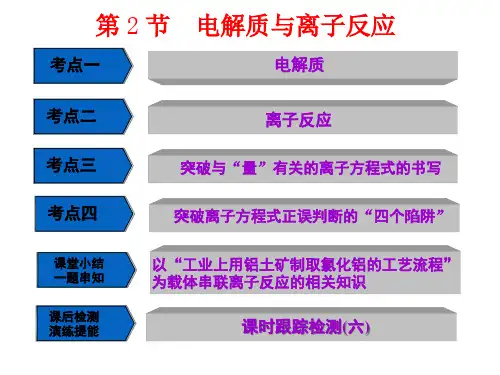 第 2 节　电解质与离子反应

考点一

电解质

考点二

离子反应

考点三

突破与“量”有关的离子方程式的书写

考点四

突破离子方程式正误判断的“四个陷阱”

课堂小结
一题串知

以“工业上用铝土矿制取氯化铝的工艺流程”为载体串联离子反应的相关知识

课后检测
演练提能

课时跟踪检测(六)